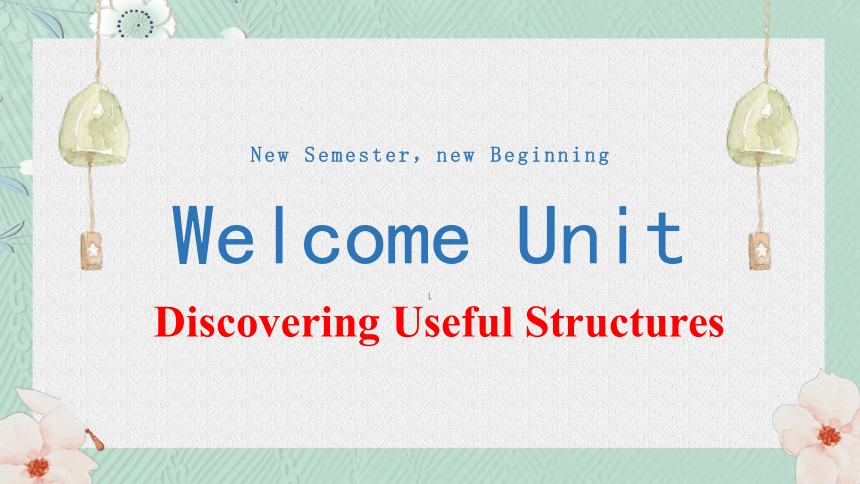 New Semester, new Beginning

Welcome Unit

Discovering Useful Structures